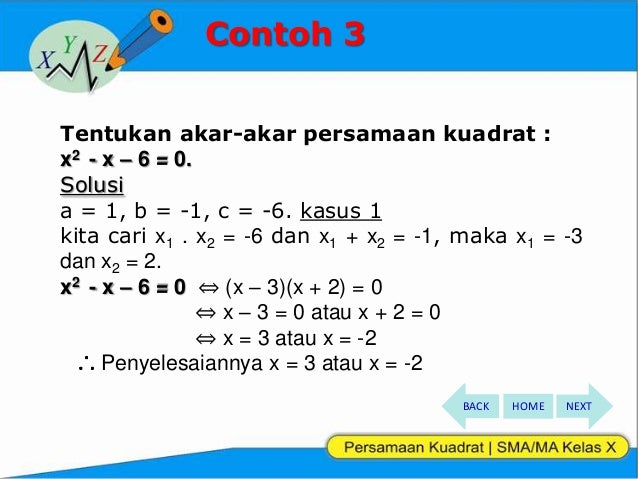 X Y Z

Contoh 3

Tentukan akar-akar persamaan kuadrat :
$x^2 - x - 6 = 0$.
Solusi
a = 1, b = -1, c = -6. kasus 1
kita cari $x_1 . x_2 = -6$ dan $x_1 + x_2 = -1$, maka $x_1 = -3$ dan $x_2 = 2$.
$x^2 - x - 6 = 0 \Leftrightarrow (x - 3)(x + 2) = 0$
$\Leftrightarrow x - 3 = 0$ atau $x + 2 = 0$
$\Leftrightarrow x = 3$ atau $x = -2$
$\therefore$ Penyelesaiannya x = 3 atau x = -2

BACK HOME NEXT

Persamaan Kuadrat | SMA/MA Kelas X